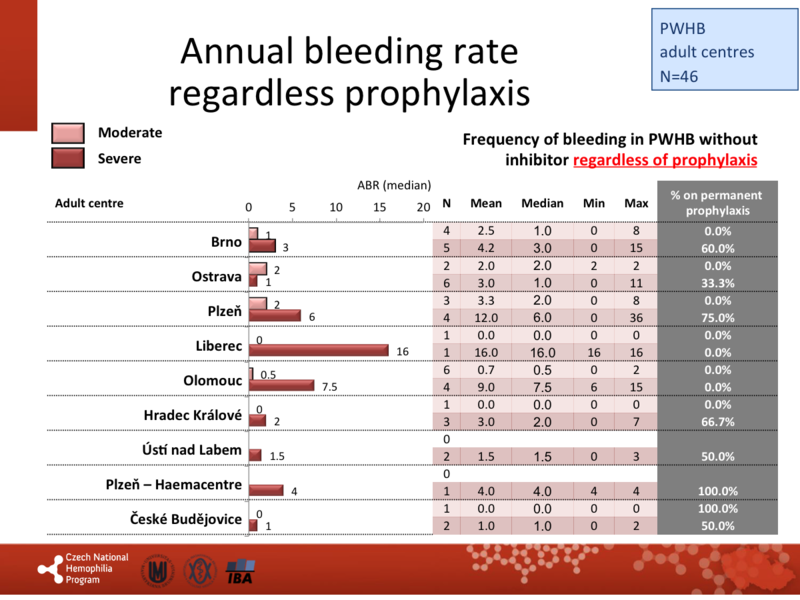 Annual bleeding rate regardless prophylaxis

PWHB
adult centres
N=46

Moderate
Severe

Frequency of bleeding in PWHB without inhibitor regardless of prophylaxis

ABR (median)

| Adult centre | 0 5 10 15 20 | N | Mean | Median | Min | Max | % on permanent prophylaxis |
|---|---|---|---|---|---|---|---|
| Brno | 1 | 4 | 2.5 | 1.0 | 0 | 8 | 0.0% |
| | 3 | 5 | 4.2 | 3.0 | 0 | 15 | 60.0% |
| Ostrava | 2 | 2 | 2.0 | 2.0 | 2 | 2 | 0.0% |
| | 1 | 6 | 3.0 | 1.0 | 0 | 11 | 33.3% |
| Plzeň | 2 | 3 | 3.3 | 2.0 | 0 | 8 | 0.0% |
| | 6 | 4 | 12.0 | 6.0 | 0 | 36 | 75.0% |
| Liberec | 0 | 1 | 0.0 | 0.0 | 0 | 0 | 0.0% |
| | 16 | 1 | 16.0 | 16.0 | 16 | 16 | 0.0% |
| Olomouc | 0.5 | 6 | 0.7 | 0.5 | 0 | 2 | 0.0% |
| | 7.5 | 4 | 9.0 | 7.5 | 6 | 15 | 0.0% |
| Hradec Králové | 0 | 1 | 0.0 | 0.0 | 0 | 0 | 0.0% |
| | 2 | 3 | 3.0 | 2.0 | 0 | 7 | 66.7% |
| Ústí nad Labem | | 0 | | | | | |
| | 1.5 | 2 | 1.5 | 1.5 | 0 | 3 | 50.0% |
| Plzeň – Haemacentre | | 0 | | | | | |
| | 4 | 1 | 4.0 | 4.0 | 4 | 4 | 100.0% |
| České Budějovice | 0 | 1 | 0.0 | 0.0 | 0 | 0 | 100.0% |
| | 1 | 2 | 1.0 | 1.0 | 0 | 2 | 50.0% |

Czech National Hemophilia Program

IBA